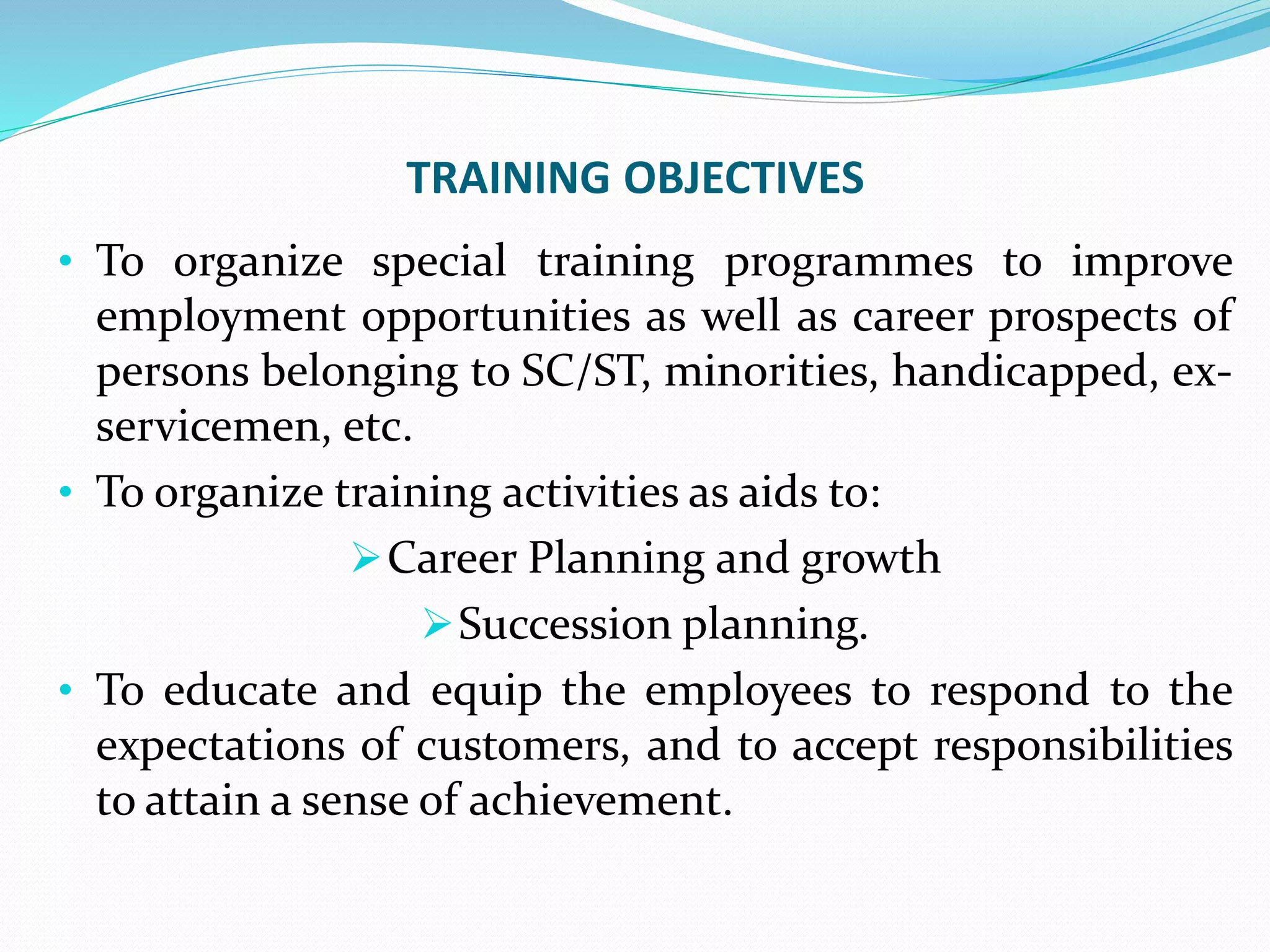 TRAINING OBJECTIVES

• To organize special training programmes to improve employment opportunities as well as career prospects of persons belonging to SC/ST, minorities, handicapped, ex-servicemen, etc.

• To organize training activities as aids to:

➢ Career Planning and growth

➢ Succession planning.

• To educate and equip the employees to respond to the expectations of customers, and to accept responsibilities to attain a sense of achievement.